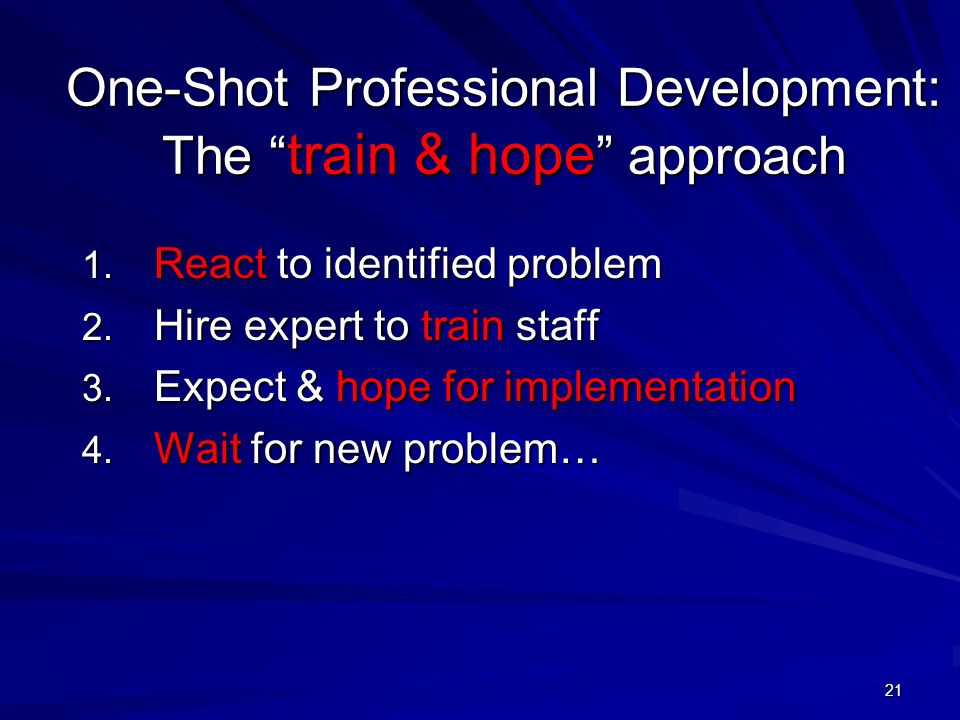 One-Shot Professional Development: The “train & hope” approach

1. React to identified problem
2. Hire expert to train staff
3. Expect & hope for implementation
4. Wait for new problem…

21